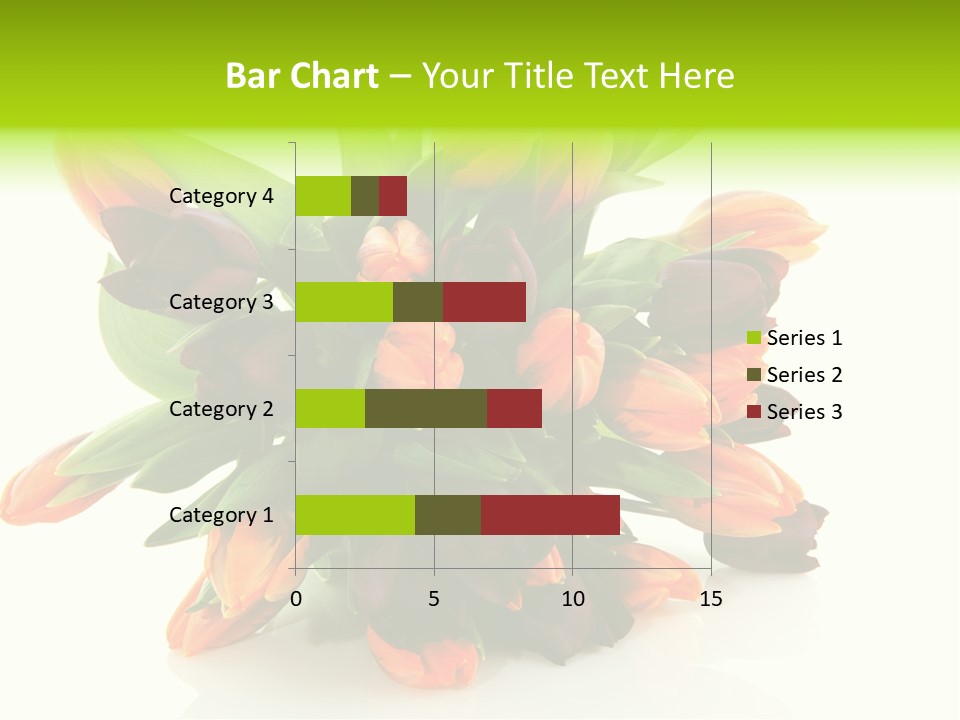 Bar Chart – Your Title Text Here

Category 4
Category 3
Category 2
Category 1

0
5
10
15

Series 1
Series 2
Series 3